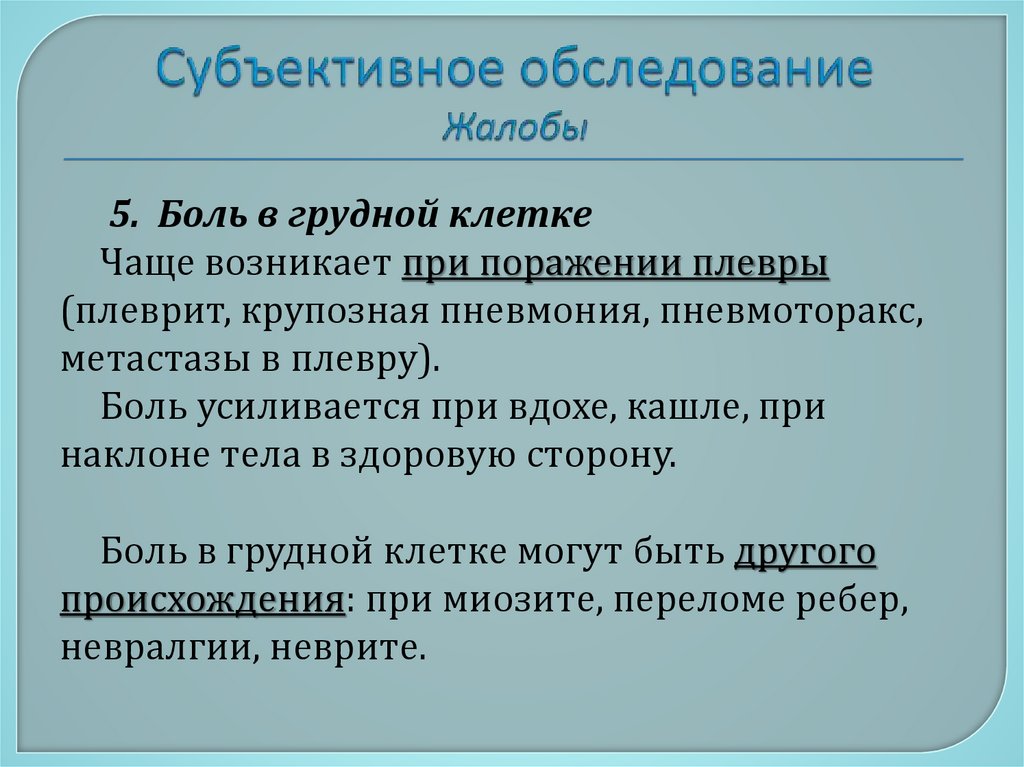 Субъективное обследование
Жалобы

5. Боль в грудной клетке
Чаще возникает при поражении плевры (плеврит, крупозная пневмония, пневмоторакс, метастазы в плевру).
Боль усиливается при вдохе, кашле, при наклоне тела в здоровую сторону.

Боль в грудной клетке могут быть другого происхождения: при миозите, переломе ребер, невралгии, неврите.